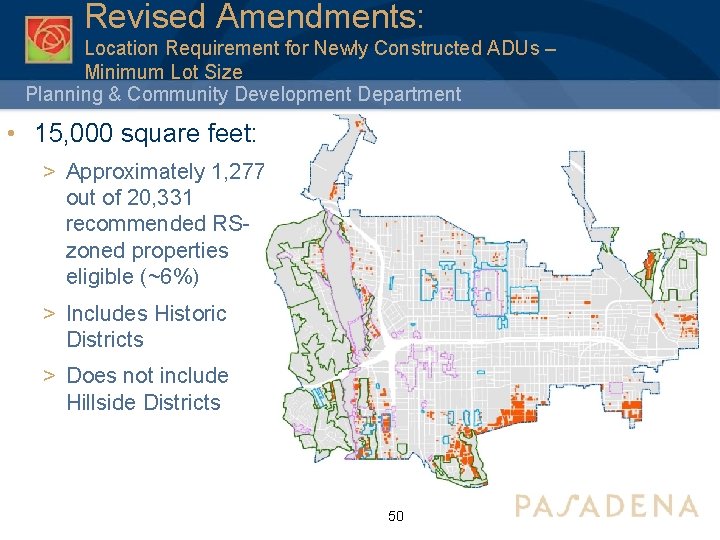 Revised Amendments:
Location Requirement for Newly Constructed ADUs – Minimum Lot Size

Planning & Community Development Department

• 15,000 square feet:

> Approximately 1,277 out of 20,331 recommended RS-zoned properties eligible (~6%)

> Includes Historic Districts

> Does not include Hillside Districts

50

PASADENA